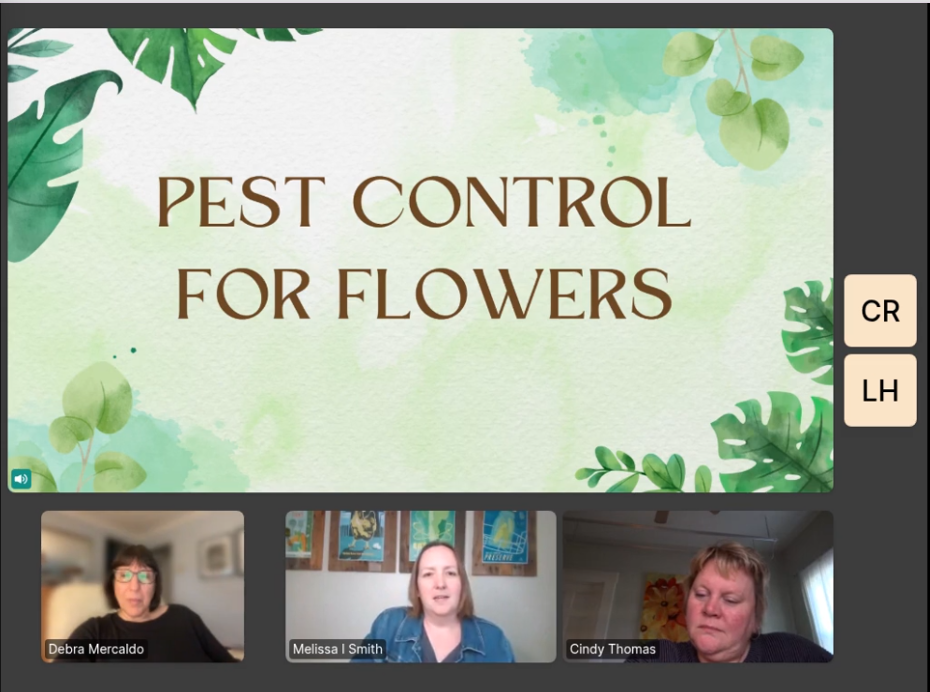 PEST CONTROL
FOR FLOWERS

CR

LH

Debra Mercaldo

Melissa I Smith

Cindy Thomas